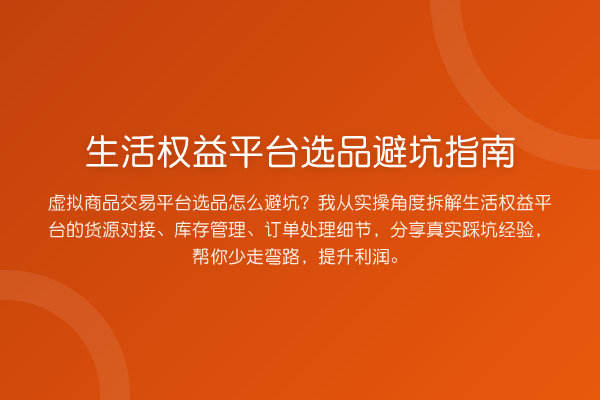 生活权益平台选品避坑指南

虚拟商品交易平台选品怎么避坑？我从实操角度拆解生活权益平台的货源对接、库存管理、订单处理细节，分享真实踩坑经验，帮你少走弯路，提升利润。